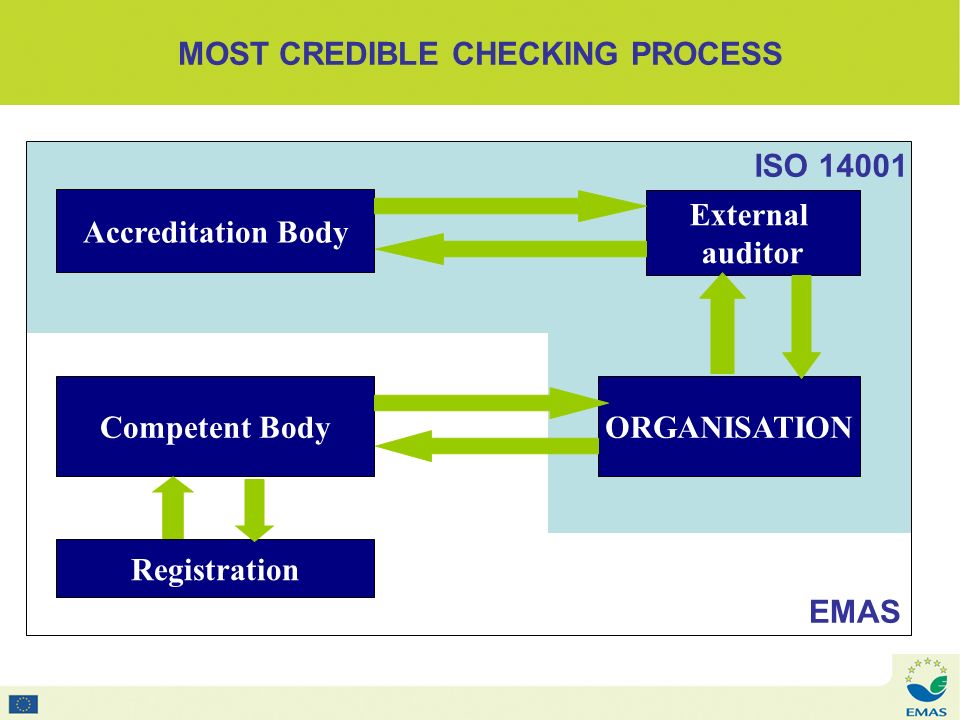 MOST CREDIBLE CHECKING PROCESS

ISO 14001

Accreditation Body

External auditor

Competent Body

ORGANISATION

Registration

EMAS

EMAS